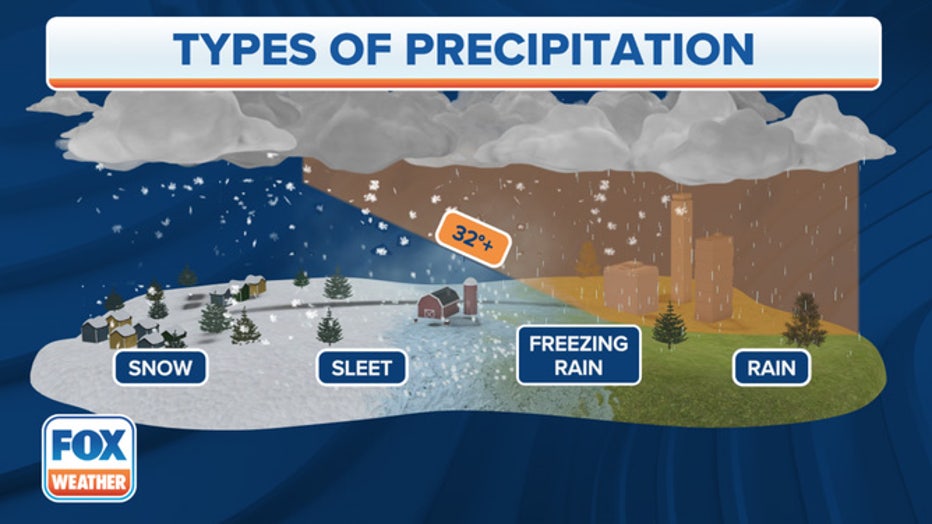 TYPES OF PRECIPITATION

32°+

SNOW

SLEET

FREEZING RAIN

RAIN

FOX WEATHER